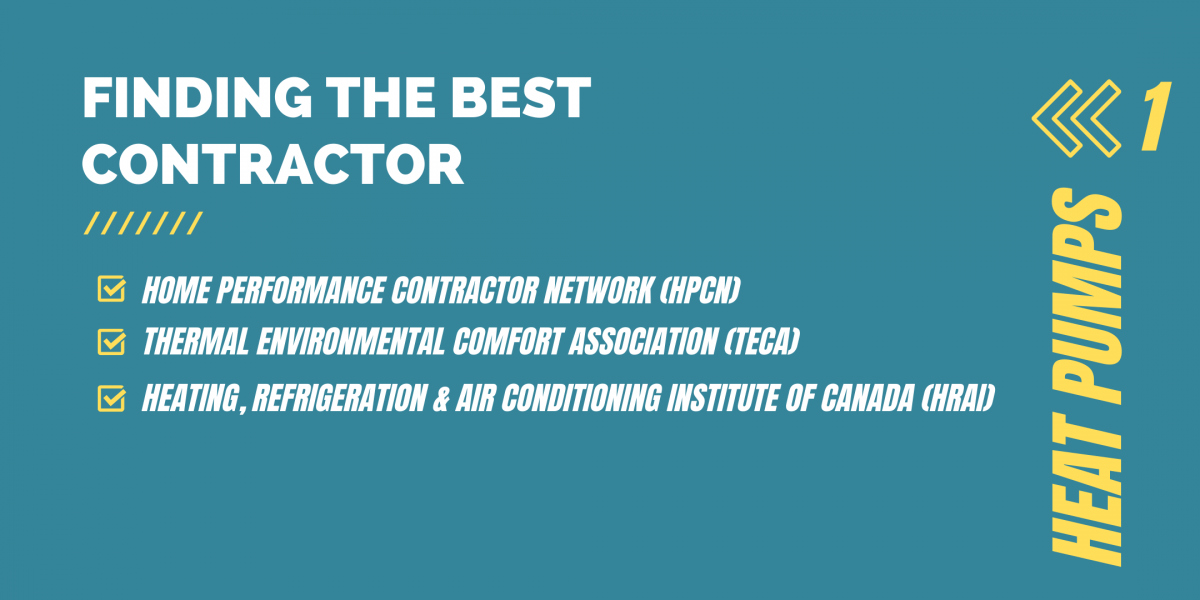 FINDING THE BEST CONTRACTOR

///////

HOME PERFORMANCE CONTRACTOR NETWORK (HPCN)

THERMAL ENVIRONMENTAL COMFORT ASSOCIATION (TECA)

HEATING, REFRIGERATION & AIR CONDITIONING INSTITUTE OF CANADA (HRAI)

1

HEAT PUMPS